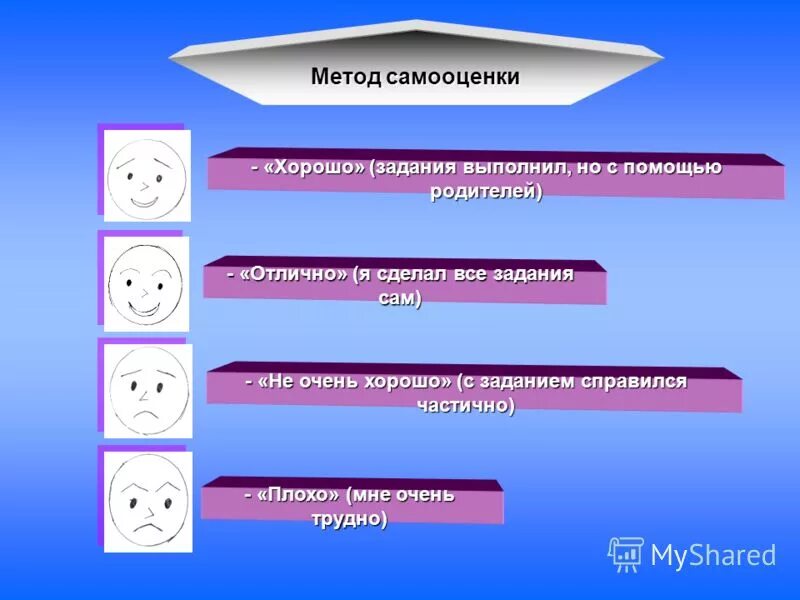 Метод самооценки

- «Хорошо» (задания выполнил, но с помощью родителей)

- «Отлично» (я сделал все задания сам)

- «Не очень хорошо» (с заданием справился частично)

- «Плохо» (мне очень трудно)

MyShared